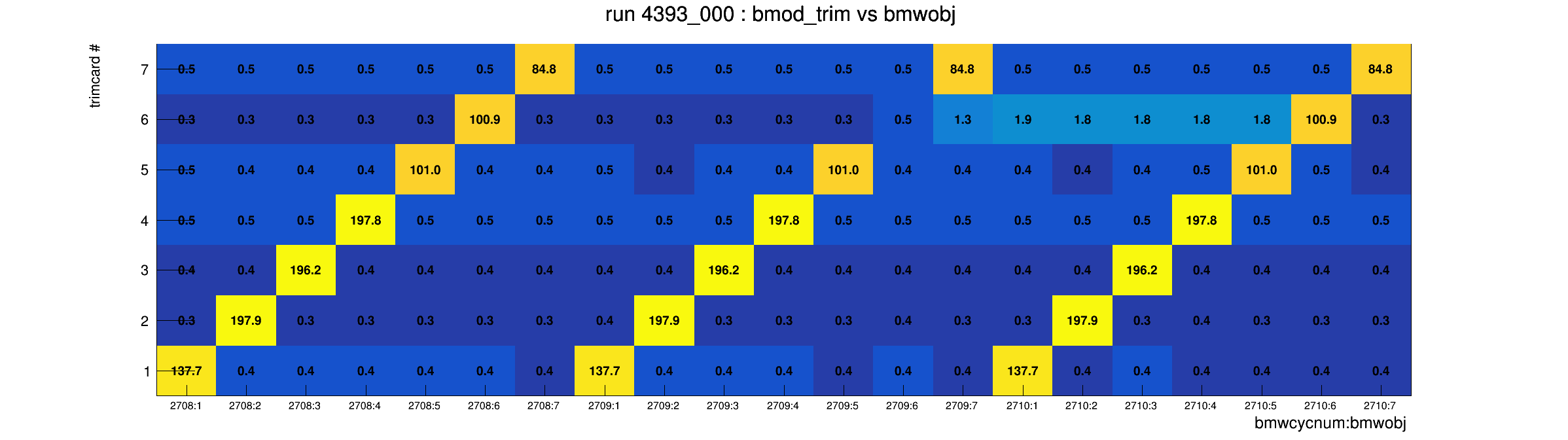 run 4393_000 : bmod_trim vs bmwobj

trimcard #

| | | | | | | | | | | | | | | | | | | | | | |
|---|---|---|---|---|---|---|---|---|---|---|---|---|---|---|---|---|---|---|---|---|---|
| 7 | 0.5 | 0.5 | 0.5 | 0.5 | 0.5 | 0.5 | 84.8 | 0.5 | 0.5 | 0.5 | 0.5 | 0.5 | 0.5 | 84.8 | 0.5 | 0.5 | 0.5 | 0.5 | 0.5 | 0.5 | 84.8 |
| 6 | 0.3 | 0.3 | 0.3 | 0.3 | 0.3 | 100.9 | 0.3 | 0.3 | 0.3 | 0.3 | 0.3 | 0.3 | 0.5 | 1.3 | 1.9 | 1.8 | 1.8 | 1.8 | 1.8 | 100.9 | 0.3 |
| 5 | 0.5 | 0.4 | 0.4 | 0.4 | 101.0 | 0.4 | 0.4 | 0.5 | 0.4 | 0.4 | 0.4 | 101.0 | 0.4 | 0.4 | 0.4 | 0.4 | 0.4 | 0.5 | 101.0 | 0.5 | 0.4 |
| 4 | 0.5 | 0.5 | 0.5 | 197.8 | 0.5 | 0.5 | 0.5 | 0.5 | 0.5 | 0.5 | 197.8 | 0.5 | 0.5 | 0.5 | 0.5 | 0.5 | 0.5 | 197.8 | 0.5 | 0.5 | 0.5 |
| 3 | 0.4 | 0.4 | 196.2 | 0.4 | 0.4 | 0.4 | 0.4 | 0.4 | 0.4 | 196.2 | 0.4 | 0.4 | 0.4 | 0.4 | 0.4 | 0.4 | 196.2 | 0.4 | 0.4 | 0.4 | 0.4 |
| 2 | 0.3 | 197.9 | 0.3 | 0.3 | 0.3 | 0.3 | 0.3 | 0.4 | 197.9 | 0.3 | 0.3 | 0.3 | 0.4 | 0.3 | 0.3 | 197.9 | 0.3 | 0.4 | 0.3 | 0.3 | 0.3 |
| 1 | 137.7 | 0.4 | 0.4 | 0.4 | 0.4 | 0.4 | 0.4 | 137.7 | 0.4 | 0.4 | 0.4 | 0.4 | 0.4 | 0.4 | 137.7 | 0.4 | 0.4 | 0.4 | 0.4 | 0.4 | 0.4 |
| | 2708:1 | 2708:2 | 2708:3 | 2708:4 | 2708:5 | 2708:6 | 2708:7 | 2709:1 | 2709:2 | 2709:3 | 2709:4 | 2709:5 | 2709:6 | 2709:7 | 2710:1 | 2710:2 | 2710:3 | 2710:4 | 2710:5 | 2710:6 | 2710:7 |

bmwcycnum:bmwobj